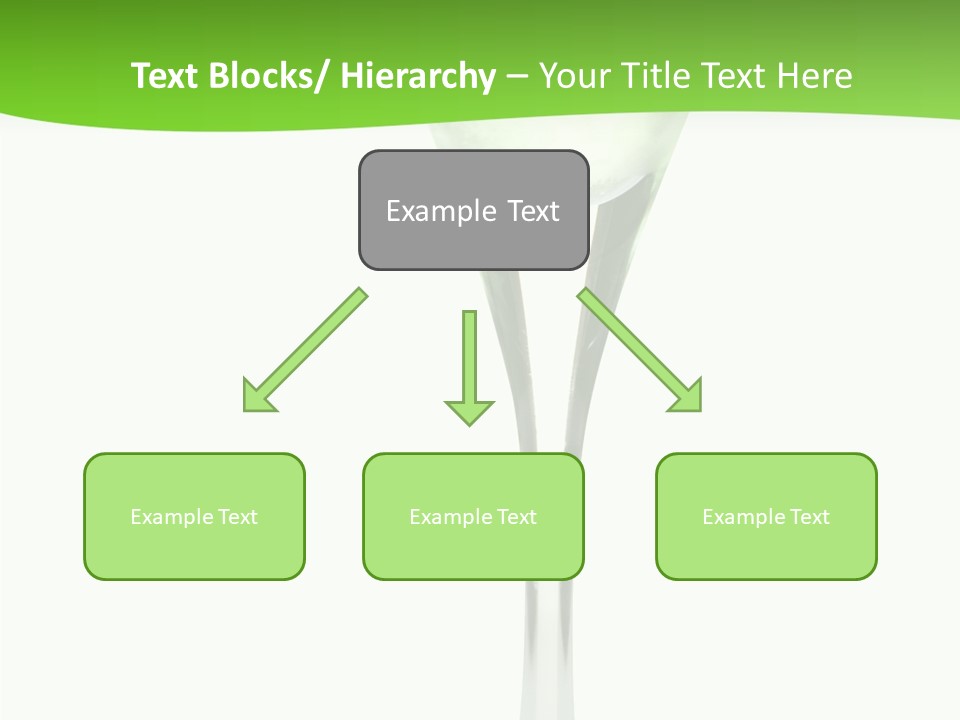 Text Blocks/ Hierarchy – Your Title Text Here

Example Text

Example Text

Example Text

Example Text